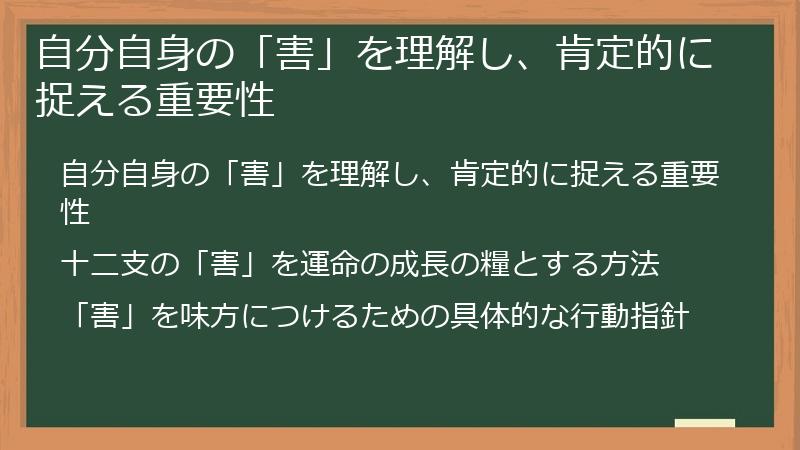 自分自身の「害」を理解し、肯定的に捉える重要性

自分自身の「害」を理解し、肯定的に捉える重要性

十二支の「害」を運命の成長の糧とする方法

「害」を味方につけるための具体的な行動指針